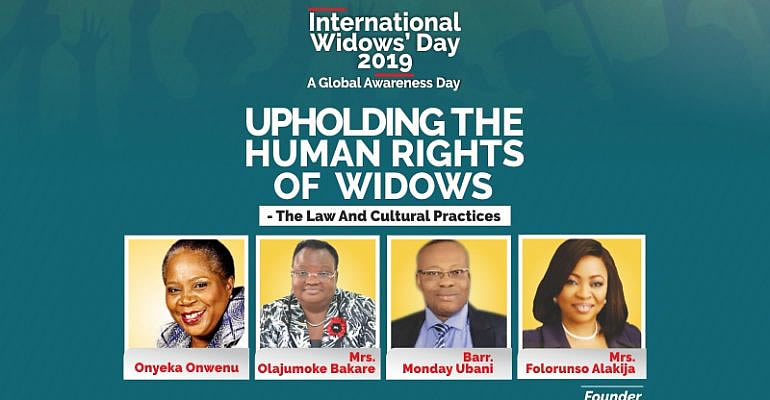 International Widows' Day 2019

A Global Awareness Day

UPHOLDING THE HUMAN RIGHTS OF WIDOWS

- The Law And Cultural Practices

Onyeka Onwenu

Mrs. Olajumoke Bakare

Barr. Monday Ubani

Mrs. Folorunso Alakija

Founder